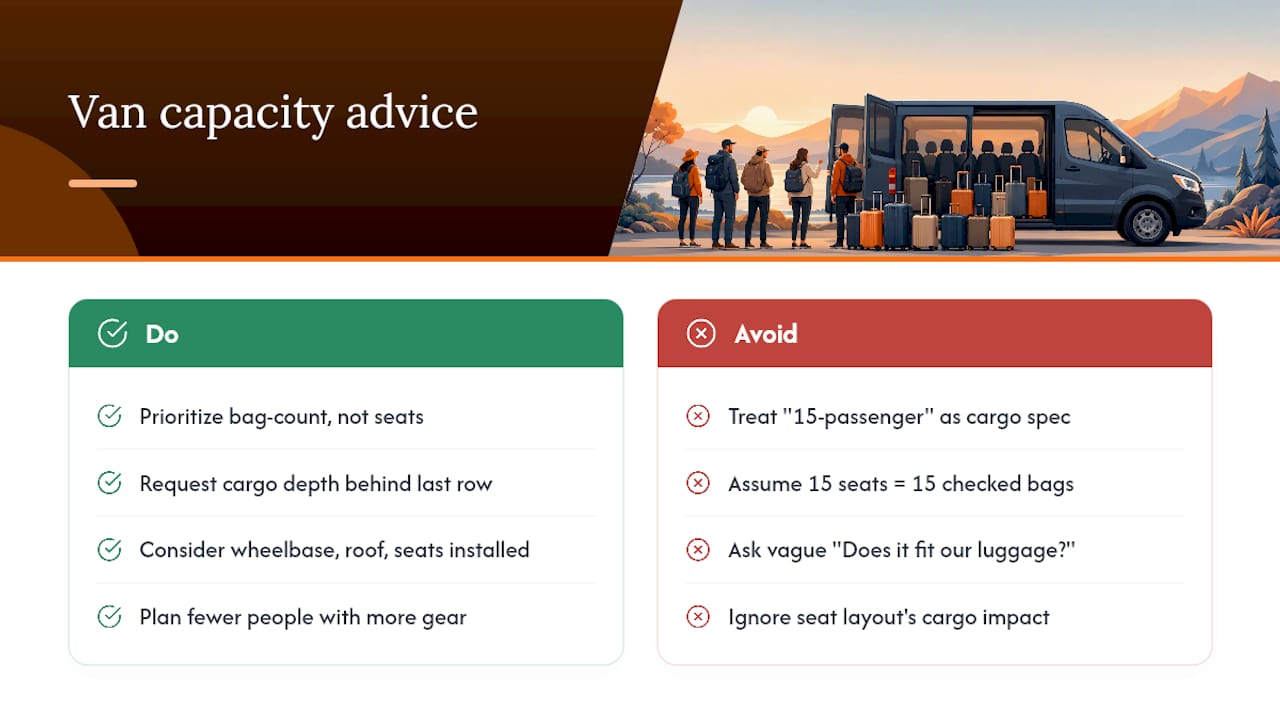 Van capacity advice

Do

Prioritize bag-count, not seats

Request cargo depth behind last row

Consider wheelbase, roof, seats installed

Plan fewer people with more gear

Avoid

Treat "15-passenger" as cargo spec

Assume 15 seats = 15 checked bags

Ask vague "Does it fit our luggage?"

Ignore seat layout's cargo impact